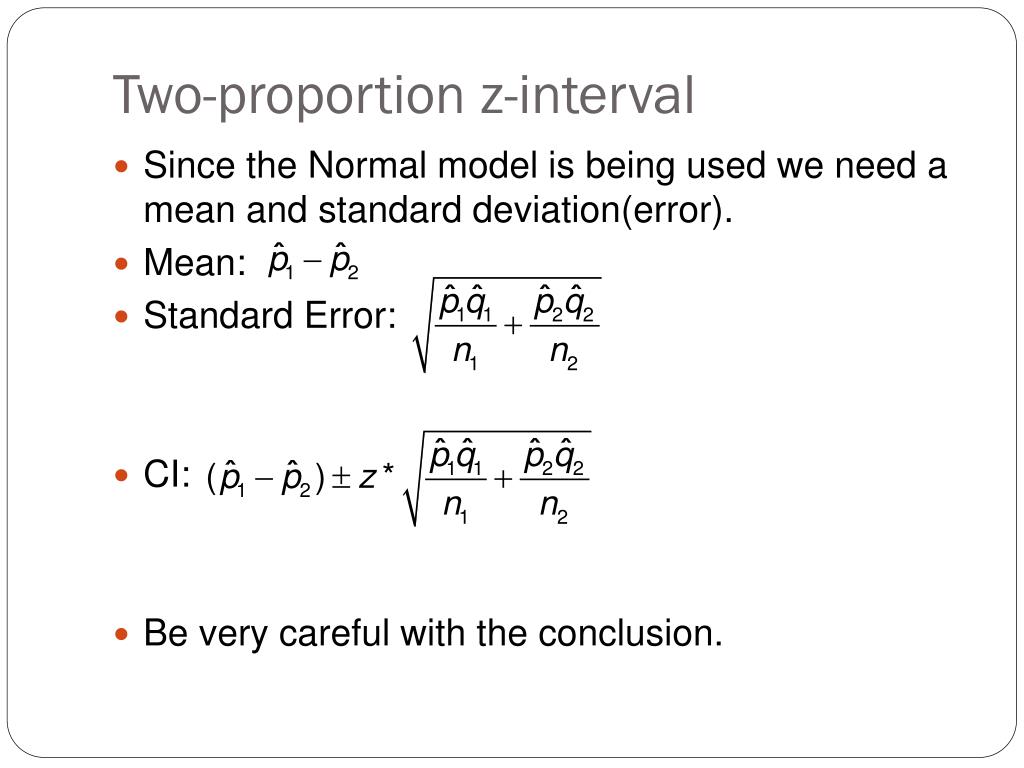 Two-proportion z-interval

- Since the Normal model is being used we need a mean and standard deviation(error).
- Mean: $\hat{p}_1 - \hat{p}_2$
- Standard Error: $\sqrt{\frac{\hat{p}_1\hat{q}_1}{n_1} + \frac{\hat{p}_2\hat{q}_2}{n_2}}$
- CI: $(\hat{p}_1 - \hat{p}_2) \pm z^* \sqrt{\frac{\hat{p}_1\hat{q}_1}{n_1} + \frac{\hat{p}_2\hat{q}_2}{n_2}}$
- Be very careful with the conclusion.